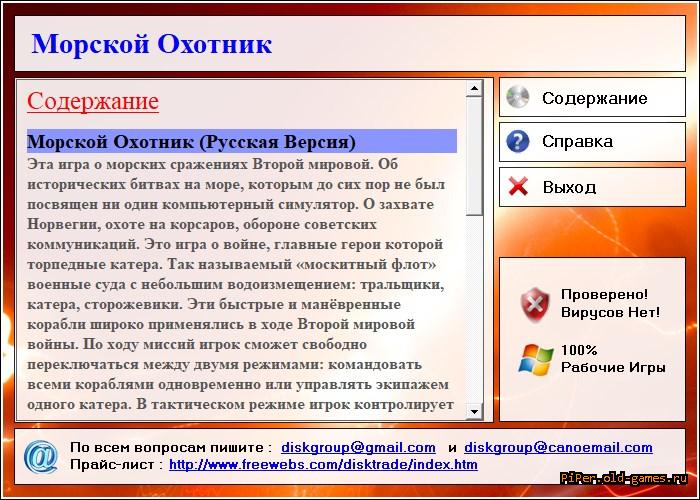 Морской Охотник

Содержание

Морской Охотник (Русская Версия)

Эта игра о морских сражениях Второй мировой. Об исторических битвах на море, которым до сих пор не был посвящен ни один компьютерный симулятор. О захвате Норвегии, охоте на корсаров, обороне советских коммуникаций. Это игра о войне, главные герои которой торпедные катера. Так называемый «москитный флот» военные суда с небольшим водоизмещением: тральщики, катера, сторожевики. Эти быстрые и манёвренные корабли широко применялись в ходе Второй мировой войны. По ходу миссий игрок сможет свободно переключаться между двумя режимами: командовать всеми кораблями одновременно или управлять экипажем одного катера. В тактическом режиме игрок контролирует

Содержание

Справка

Выход

Проверено! Вирусов Нет!

100% Рабочие Игры

По всем вопросам пишите : diskgroup@gmail.com и diskgroup@canoemail.com
Прайс-лист : http://www.freewebs.com/disktrade/index.htm

PiPer.old-games.ru